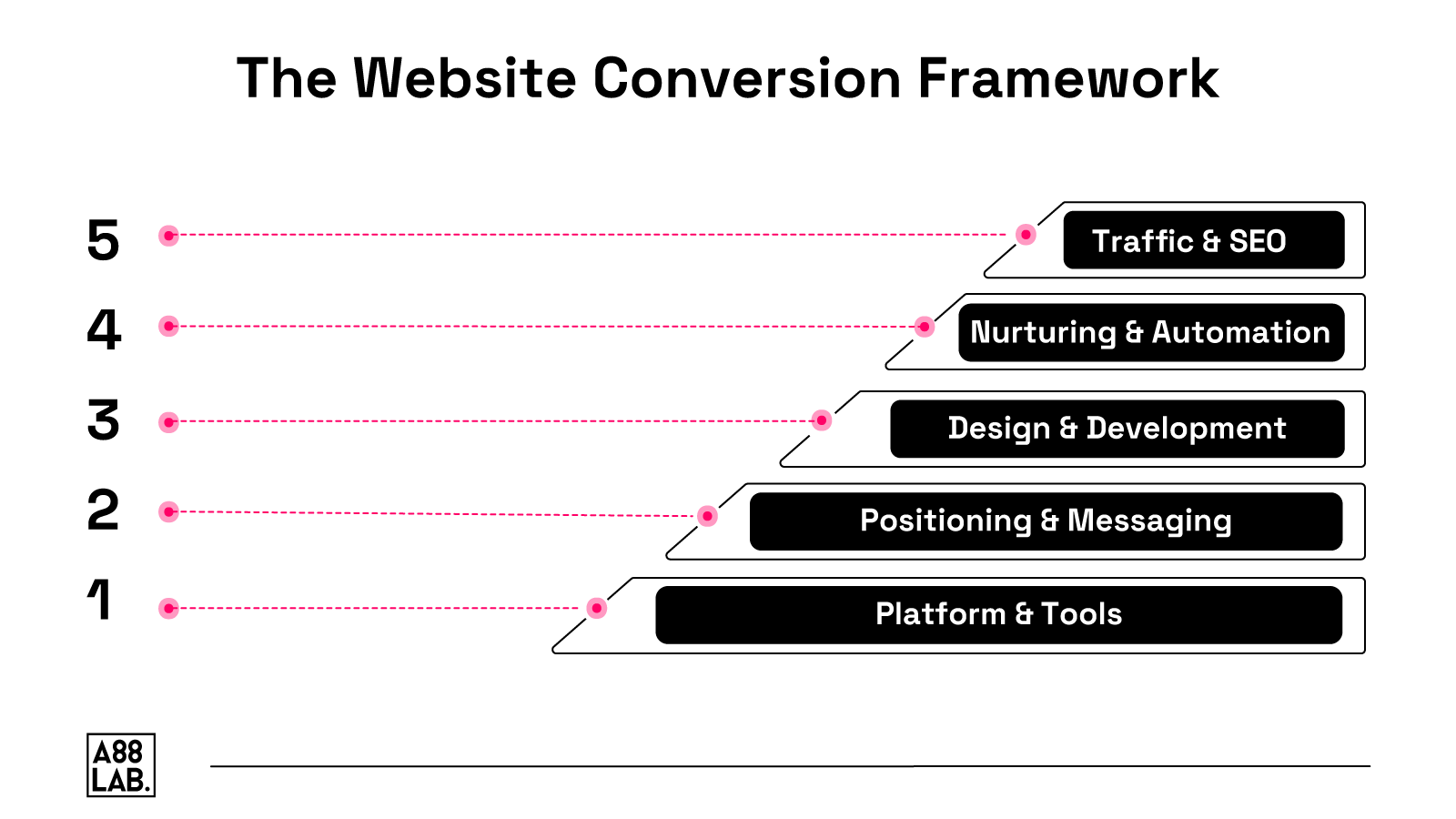 The Website Conversion Framework

5 Traffic & SEO

4 Nurturing & Automation

3 Design & Development

2 Positioning & Messaging

1 Platform & Tools

A88 LAB.